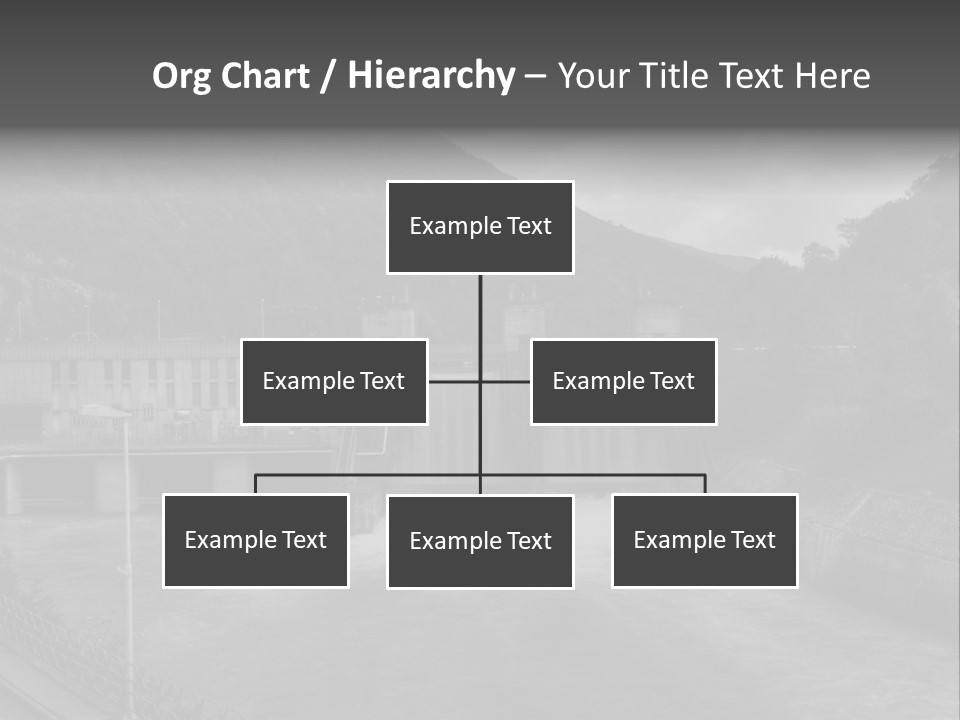 Org Chart / Hierarchy – Your Title Text Here

Example Text

Example Text

Example Text

Example Text

Example Text

Example Text